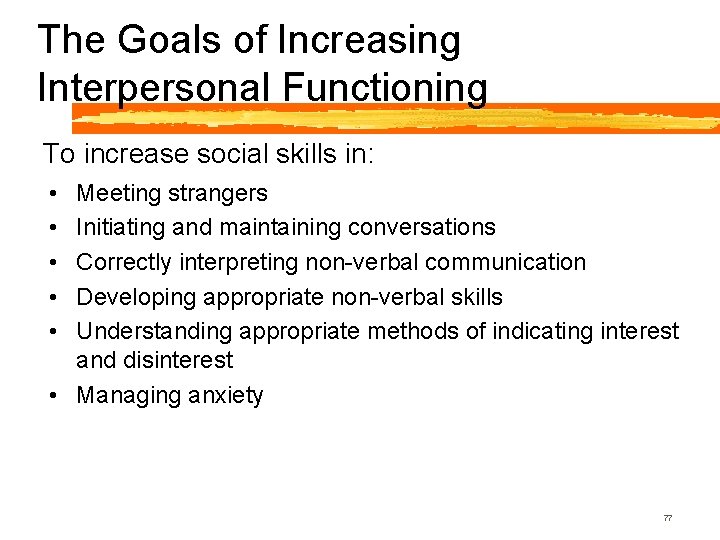 The Goals of Increasing Interpersonal Functioning

To increase social skills in:

• Meeting strangers
• Initiating and maintaining conversations
• Correctly interpreting non-verbal communication
• Developing appropriate non-verbal skills
• Understanding appropriate methods of indicating interest and disinterest
• Managing anxiety

77